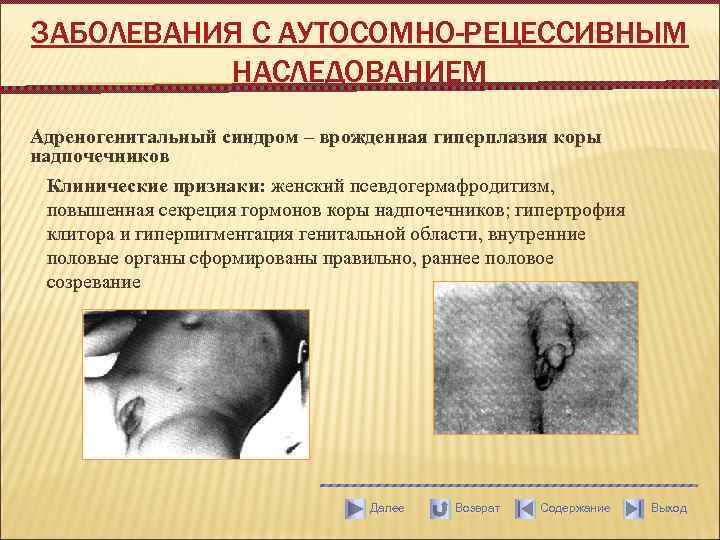 ЗАБОЛЕВАНИЯ С АУТОСОМНО-РЕЦЕССИВНЫМ НАСЛЕДОВАНИЕМ

Адреногенитальный синдром – врожденная гиперплазия коры надпочечников

Клинические признаки: женский псевдогермафродитизм, повышенная секреция гормонов коры надпочечников; гипертрофия клитора и гиперпигментация генитальной области, внутренние половые органы сформированы правильно, раннее половое созревание

Далее Возврат Содержание Выход